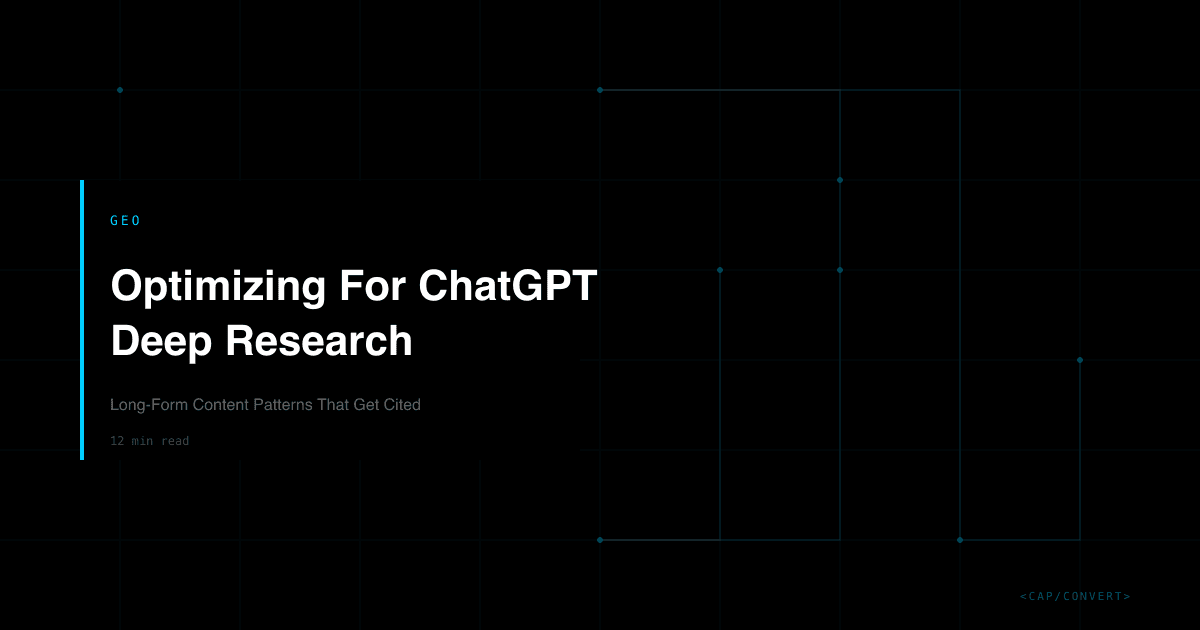 GEO

Optimizing For ChatGPT Deep Research

Long-Form Content Patterns That Get Cited

12 min read

<CAP/CONVERT>